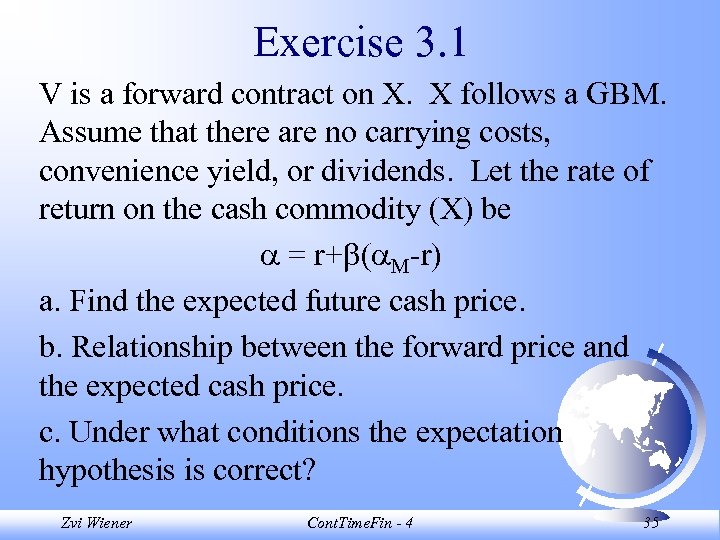 Exercise 3.1

V is a forward contract on X.  X follows a GBM. Assume that there are no carrying costs, convenience yield, or dividends.  Let the rate of return on the cash commodity (X) be

$\alpha = r+\beta(\alpha_M-r)$

a. Find the expected future cash price.

b. Relationship between the forward price and the expected cash price.

c. Under what conditions the expectation hypothesis is correct?

Zvi Wiener

ContTimeFin - 4

35